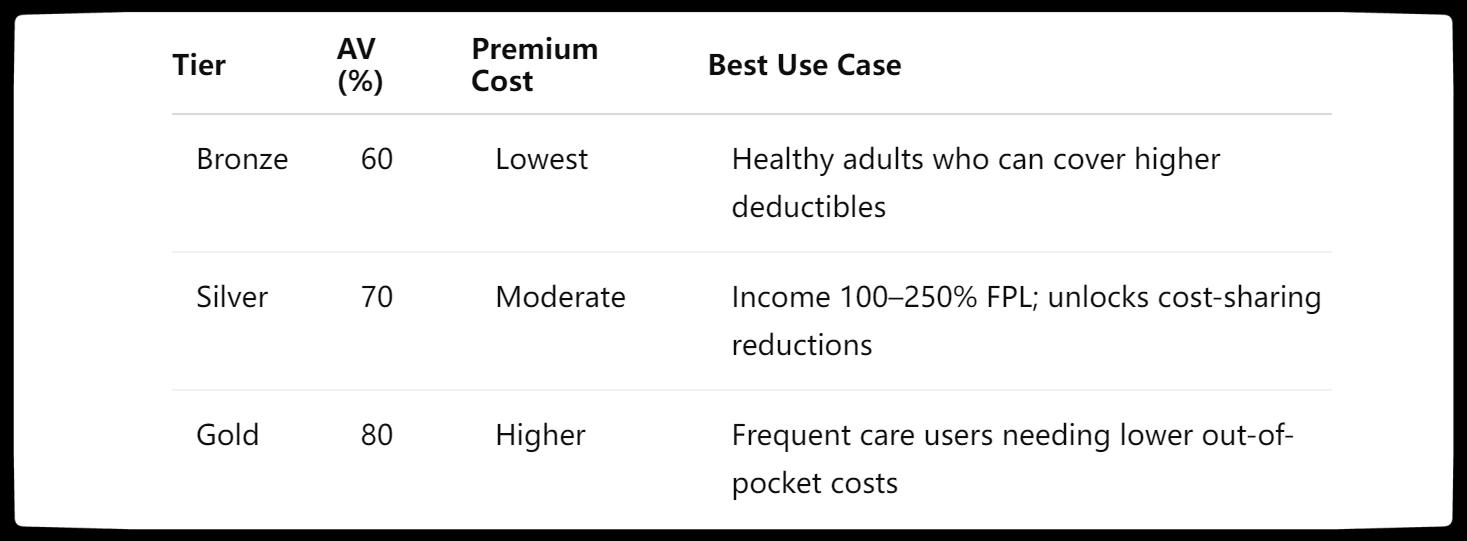 | Tier | AV (%) | Premium Cost | Best Use Case |
|---|---|---|---|
| Bronze | 60 | Lowest | Healthy adults who can cover higher deductibles |
| Silver | 70 | Moderate | Income 100–250% FPL; unlocks cost-sharing reductions |
| Gold | 80 | Higher | Frequent care users needing lower out-of-pocket costs |